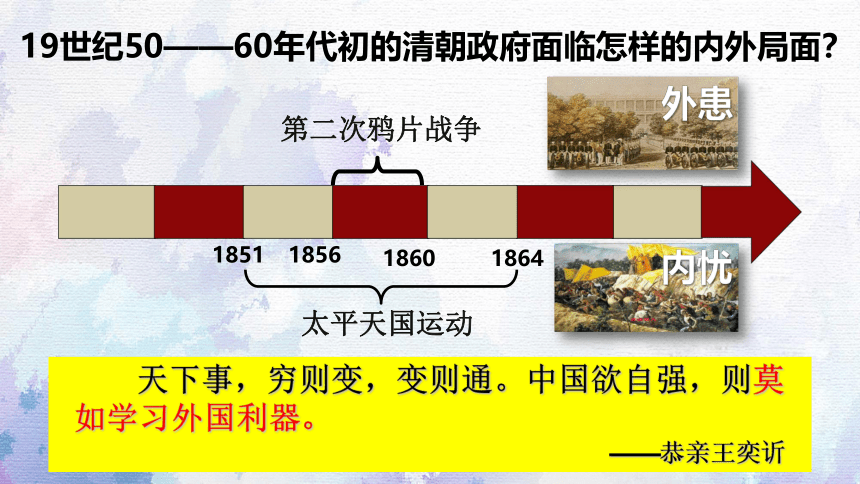 19世纪50——60年代初的清朝政府面临怎样的内外局面？

外患

第二次鸦片战争

1851 1856 1860 1864

内忧

太平天国运动

天下事，穷则变，变则通。中国欲自强，则莫如学习外国利器。

——恭亲王奕䜣